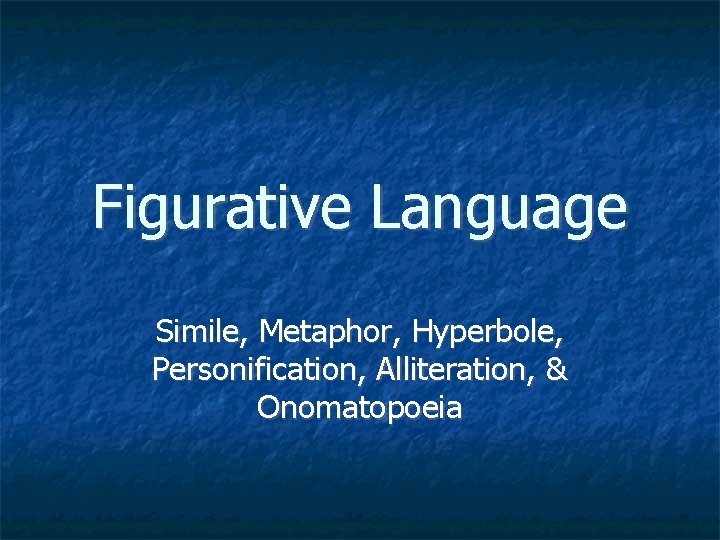 Figurative Language

Simile, Metaphor, Hyperbole, Personification, Alliteration, & Onomatopoeia